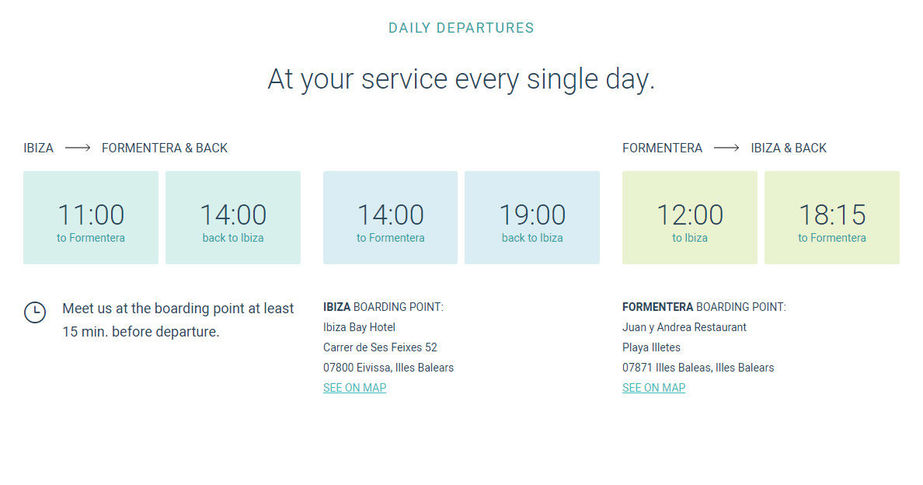 DAILY DEPARTURES

At your service every single day.

IBIZA ⟶ FORMENTERA & BACK

11:00
to Formentera

14:00
back to Ibiza

14:00
to Formentera

19:00
back to Ibiza

FORMENTERA ⟶ IBIZA & BACK

12:00
to Ibiza

18:15
to Formentera

Meet us at the boarding point at least 15 min. before departure.

IBIZA BOARDING POINT:
Ibiza Bay Hotel
Carrer de Ses Feixes 52
07800 Eivissa, Illes Balears
SEE ON MAP

FORMENTERA BOARDING POINT:
Juan y Andrea Restaurant
Playa Illetes
07871 Illes Baleas, Illes Balears
SEE ON MAP